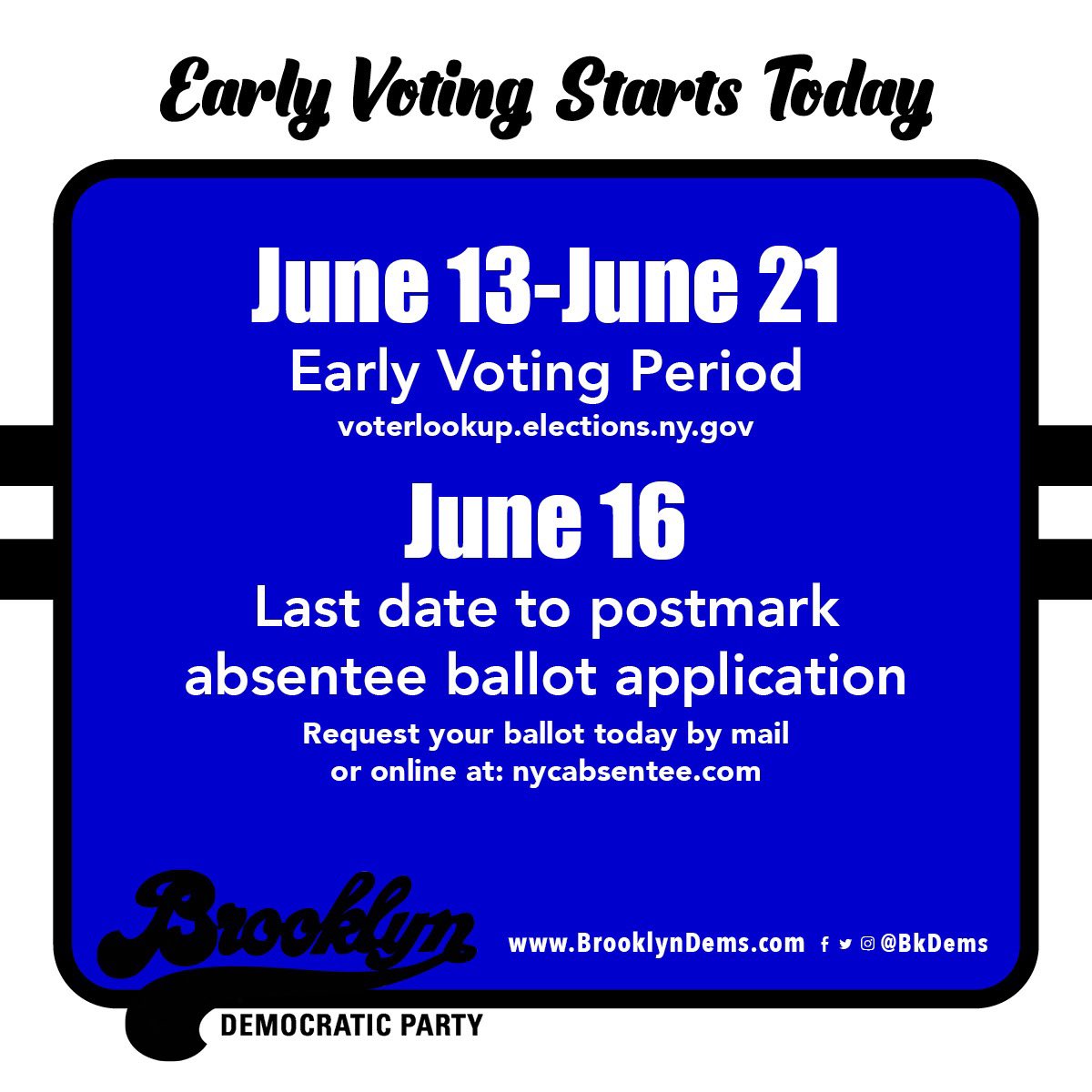 Early Voting Starts Today

June 13-June 21
Early Voting Period
voterlookup.elections.ny.gov

June 16
Last date to postmark absentee ballot application
Request your ballot today by mail or online at: nycabsentee.com

Brooklyn
DEMOCRATIC PARTY

www.BrooklynDems.com @BkDems